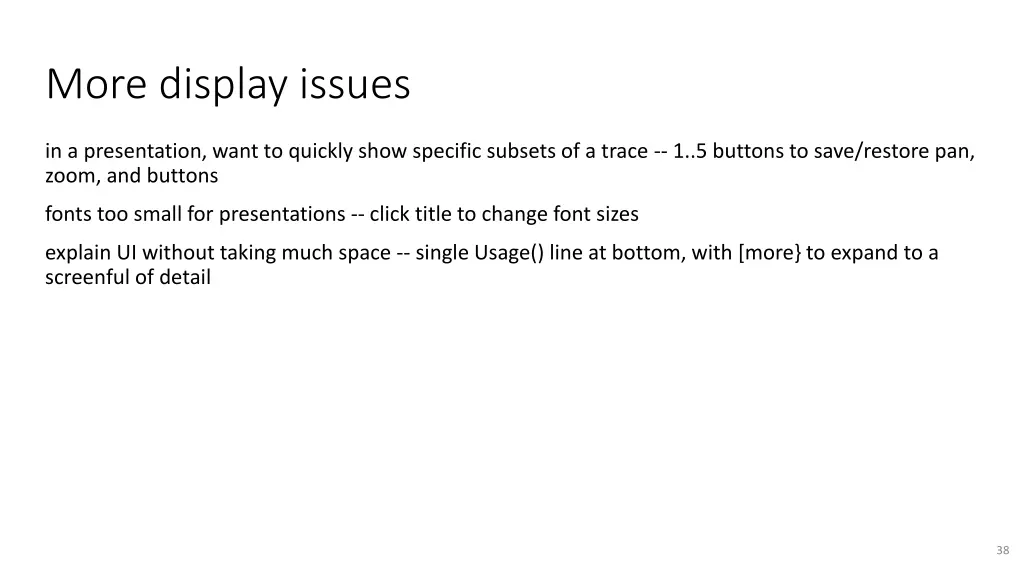 More display issues

in a presentation, want to quickly show specific subsets of a trace -- 1..5 buttons to save/restore pan, zoom, and buttons

fonts too small for presentations -- click title to change font sizes

explain UI without taking much space -- single Usage() line at bottom, with [more} to expand to a screenful of detail

38